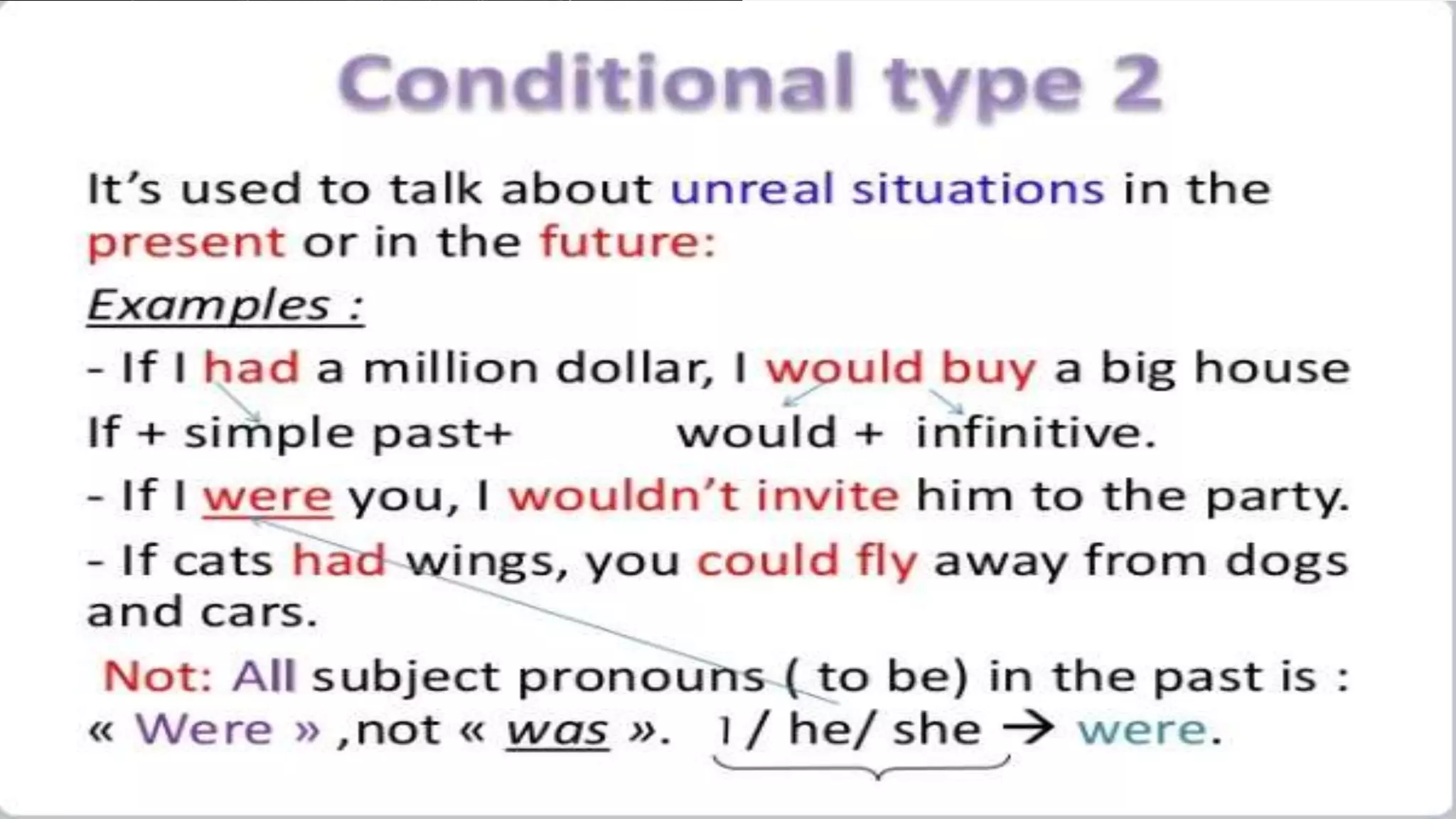 Conditional type 2

It's used to talk about unreal situations in the present or in the future:

Examples :

- If I had a million dollar, I would buy a big house

If + simple past+ would + infinitive.

- If I were you, I wouldn't invite him to the party.

- If cats had wings, you could fly away from dogs and cars.

Not: All subject pronouns ( to be) in the past is : « Were » ,not « was ». I / he/ she → were.